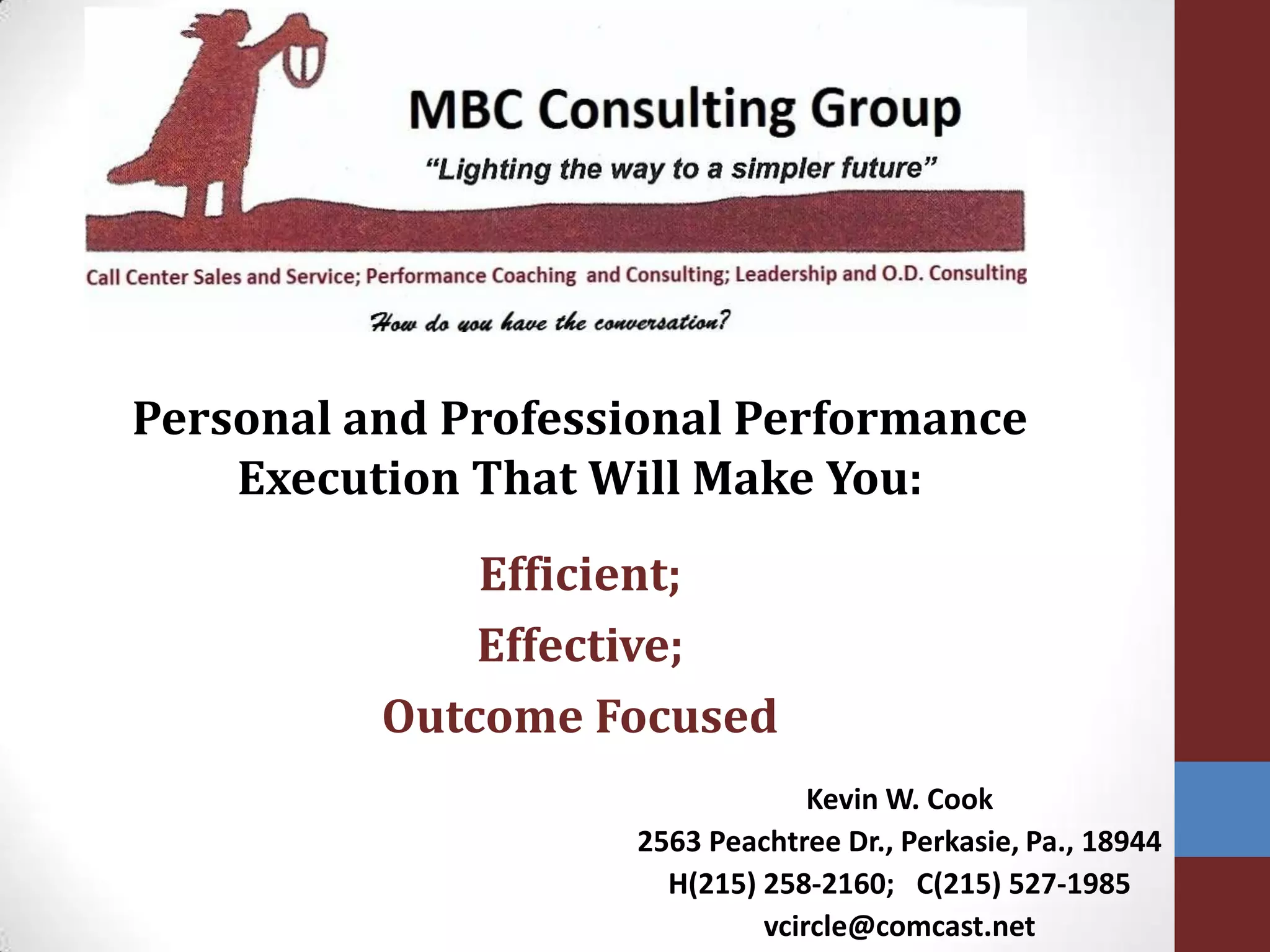 MBC Consulting Group

"Lighting the way to a simpler future"

Call Center Sales and Service; Performance Coaching and Consulting; Leadership and O.D. Consulting

How do you have the conversation?

Personal and Professional Performance Execution That Will Make You:

Efficient;

Effective;

Outcome Focused

Kevin W. Cook
2563 Peachtree Dr., Perkasie, Pa., 18944
H(215) 258-2160; C(215) 527-1985
vcircle@comcast.net